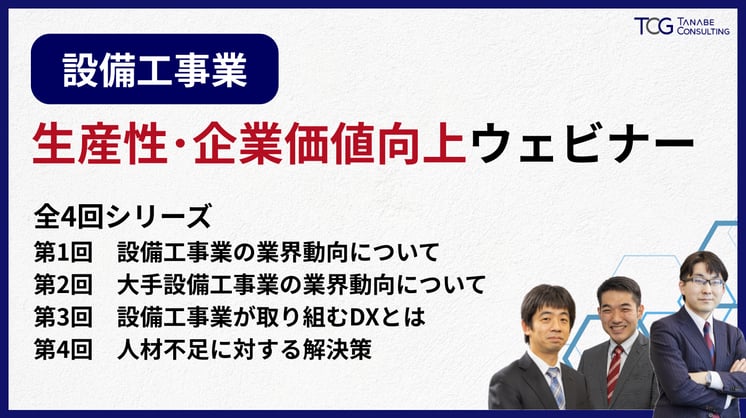 TCG TANABE CONSULTING

設備工事業

生産性・企業価値向上ウェビナー

全4回シリーズ
第1回　設備工事業の業界動向について
第2回　大手設備工事業の業界動向について
第3回　設備工事業が取り組むDXとは
第4回　人材不足に対する解決策